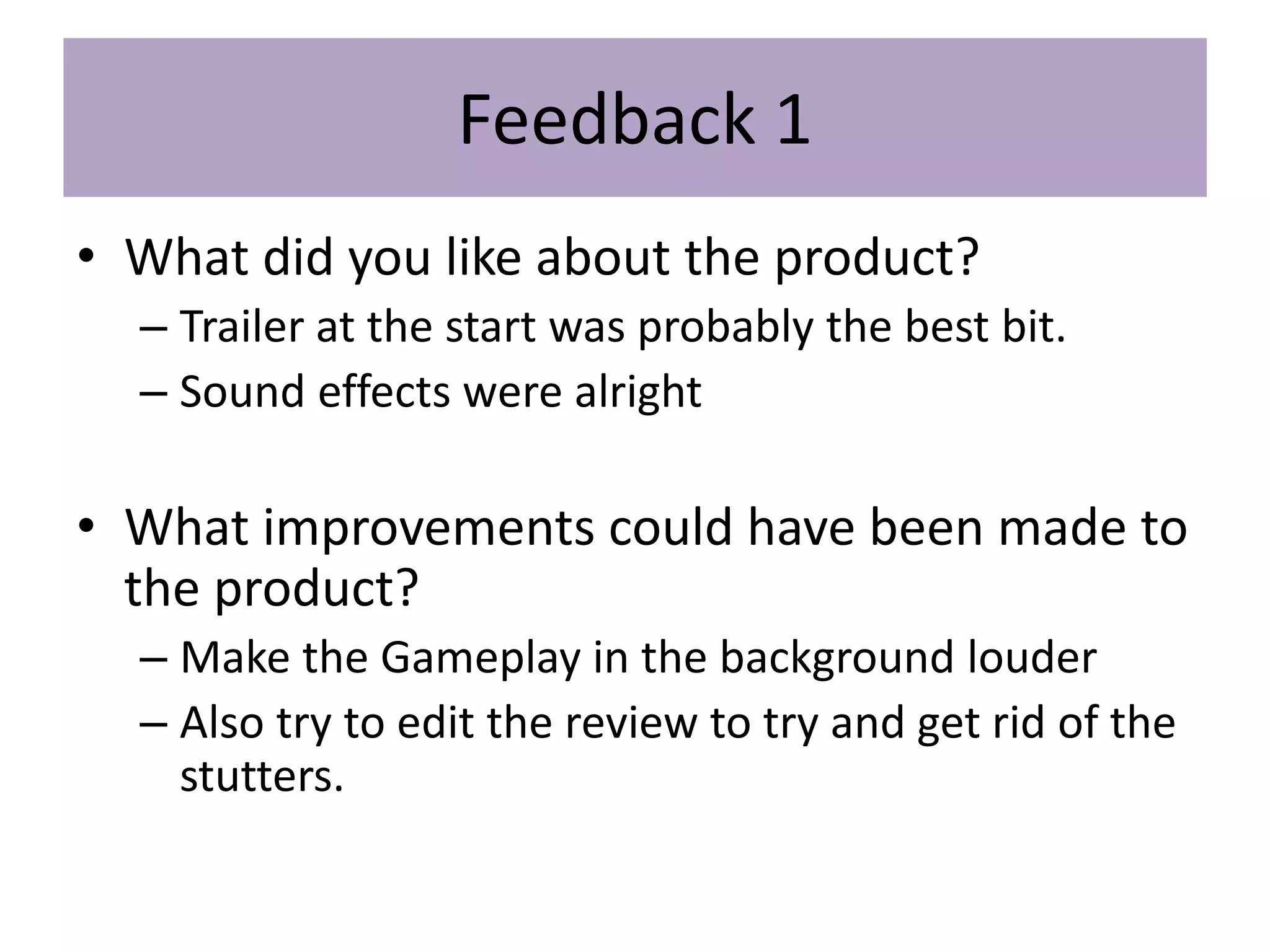 Feedback 1

• What did you like about the product?
– Trailer at the start was probably the best bit.
– Sound effects were alright

• What improvements could have been made to the product?
– Make the Gameplay in the background louder
– Also try to edit the review to try and get rid of the stutters.